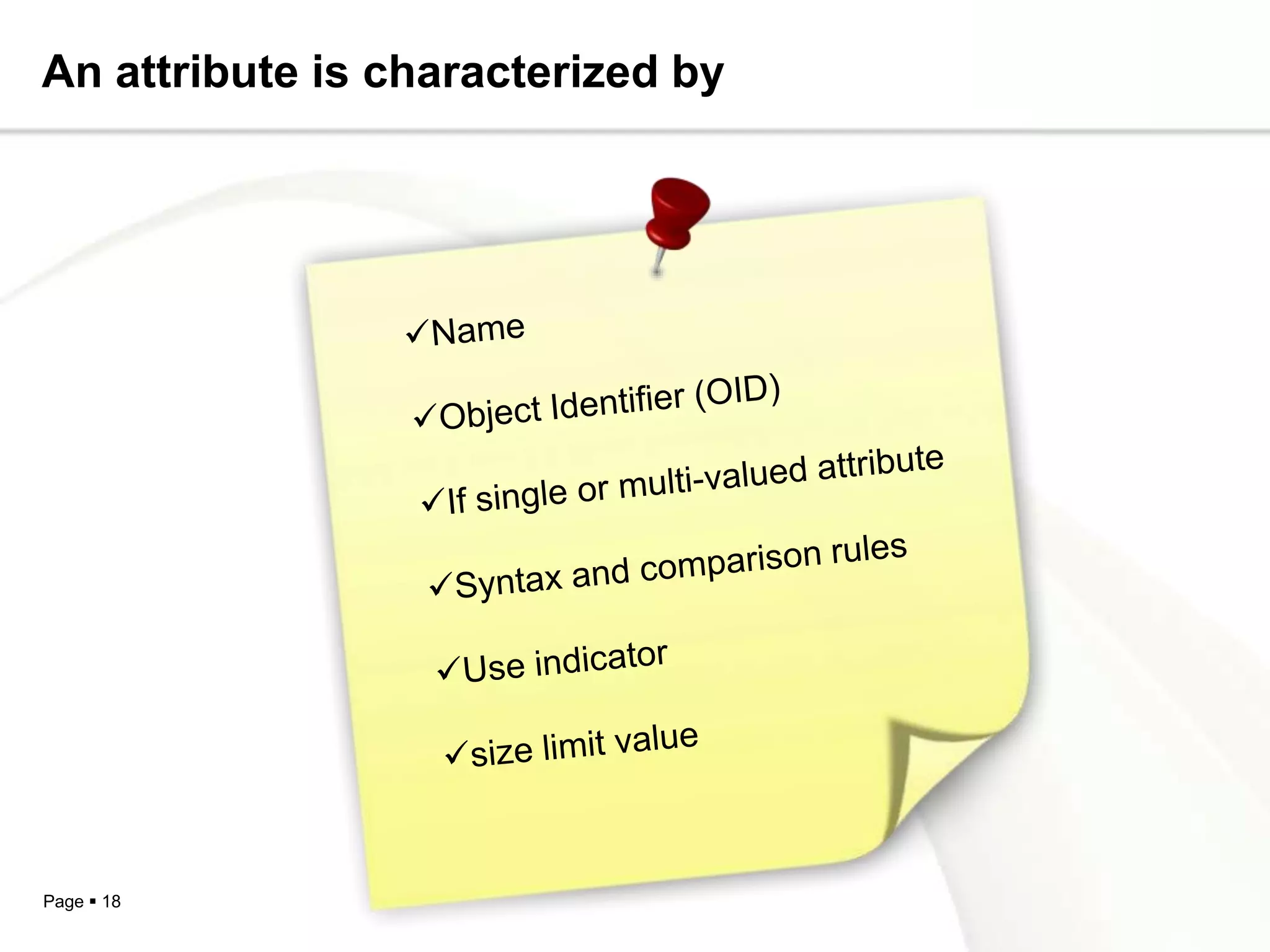 An attribute is characterized by

✓Name

✓Object Identifier (OID)

✓If single or multi-valued attribute

✓Syntax and comparison rules

✓Use indicator

✓size limit value

Page ▪ 18